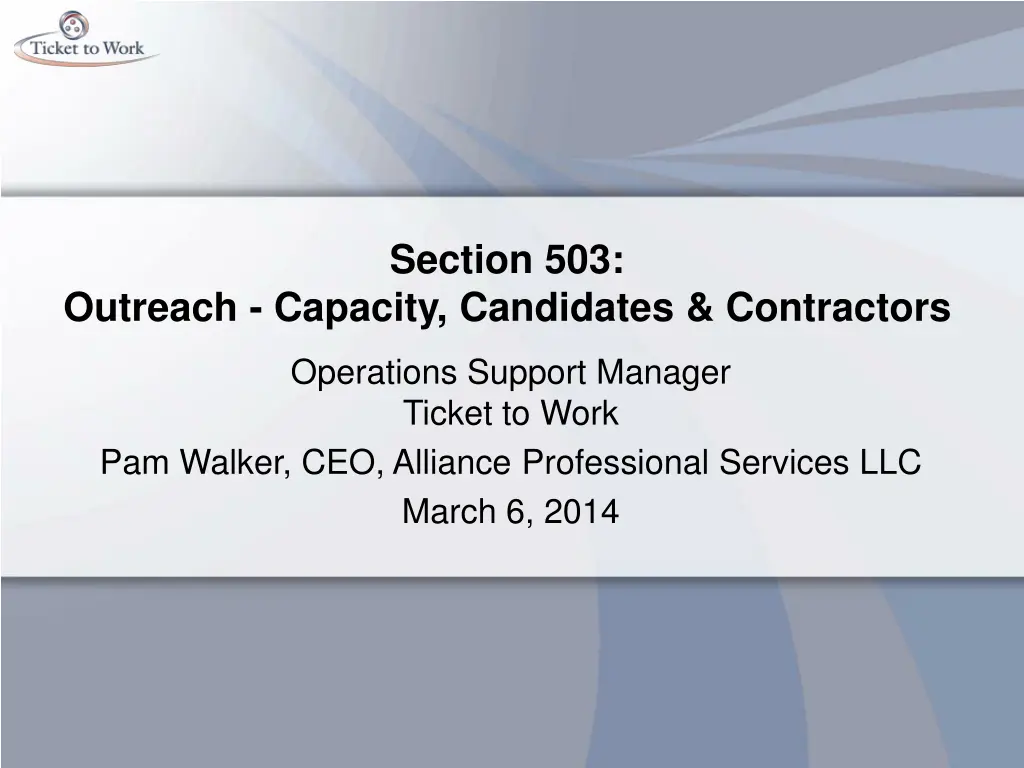 Ticket to Work

Section 503:
Outreach - Capacity, Candidates & Contractors

Operations Support Manager
Ticket to Work

Pam Walker, CEO, Alliance Professional Services LLC

March 6, 2014